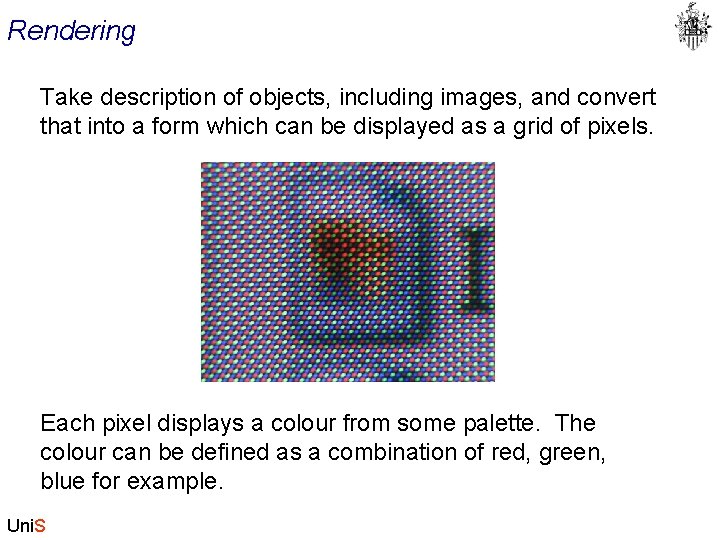 Rendering

Take description of objects, including images, and convert that into a form which can be displayed as a grid of pixels.

Each pixel displays a colour from some palette. The colour can be defined as a combination of red, green, blue for example.

UniS